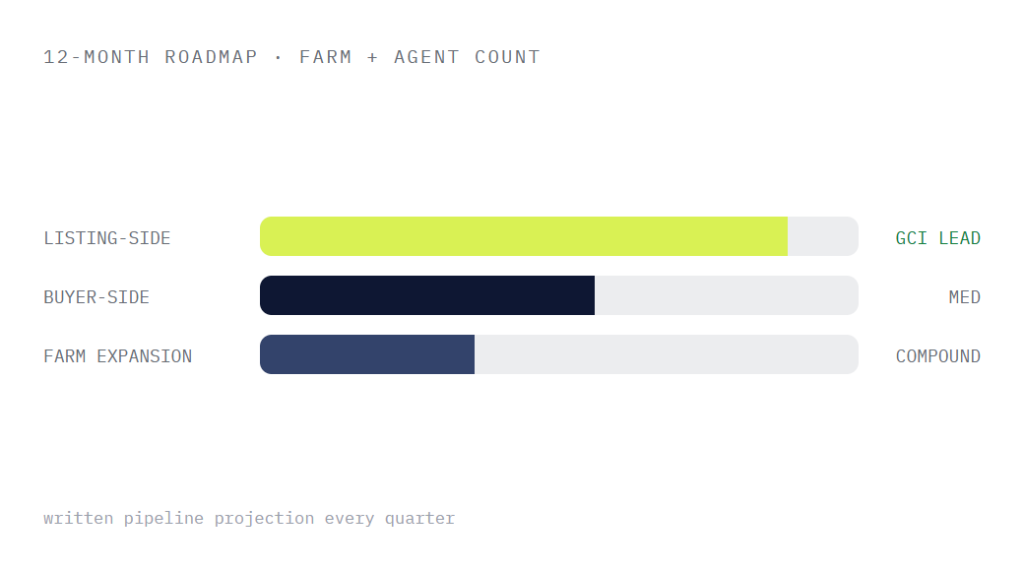 12-MONTH ROADMAP · FARM + AGENT COUNT

LISTING-SIDE GCI LEAD

BUYER-SIDE MED

FARM EXPANSION COMPOUND

written pipeline projection every quarter